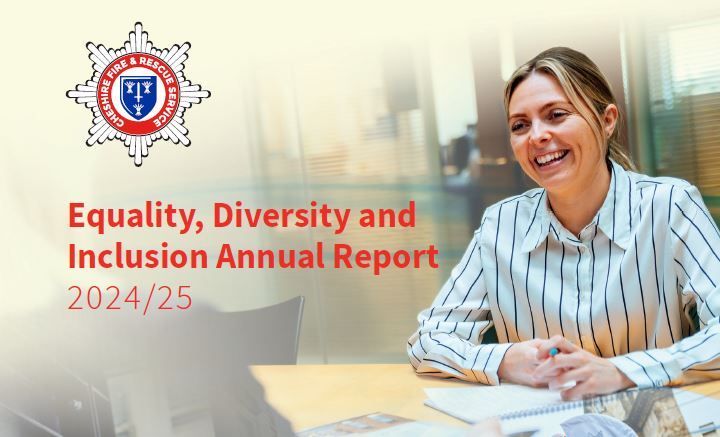 CHESHIRE FIRE & RESCUE SERVICE

Equality, Diversity and Inclusion Annual Report
2024/25